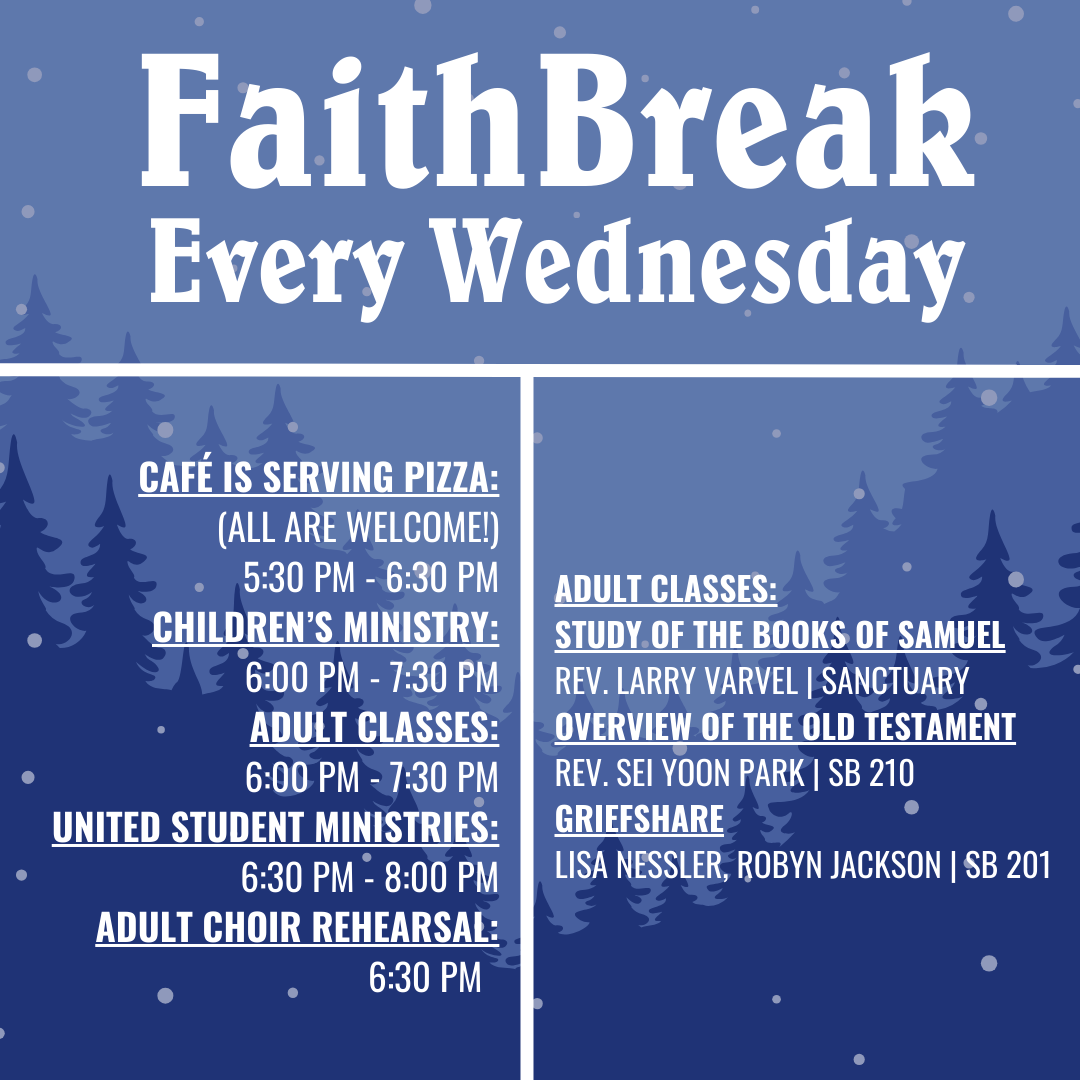 FaithBreak
Every Wednesday

CAFÉ IS SERVING PIZZA:
(ALL ARE WELCOME!)
5:30 PM - 6:30 PM
CHILDREN'S MINISTRY:
6:00 PM - 7:30 PM
ADULT CLASSES:
6:00 PM - 7:30 PM
UNITED STUDENT MINISTRIES:
6:30 PM - 8:00 PM
ADULT CHOIR REHEARSAL:
6:30 PM

ADULT CLASSES:
STUDY OF THE BOOKS OF SAMUEL
REV. LARRY VARVEL | SANCTUARY
OVERVIEW OF THE OLD TESTAMENT
REV. SEI YOON PARK | SB 210
GRIEFSHARE
LISA NESSLER, ROBYN JACKSON | SB 201